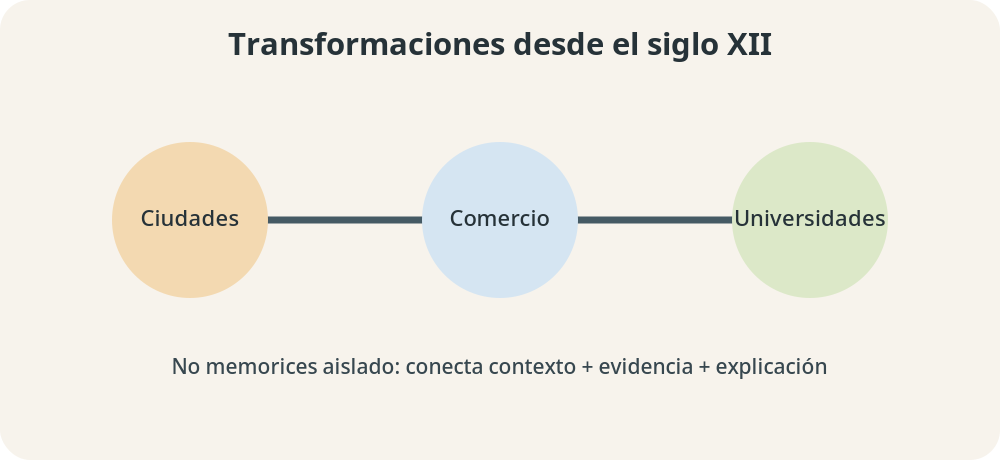 Transformaciones desde el siglo XII

Ciudades

Comercio

Universidades

No memorices aislado: conecta contexto + evidencia + explicación